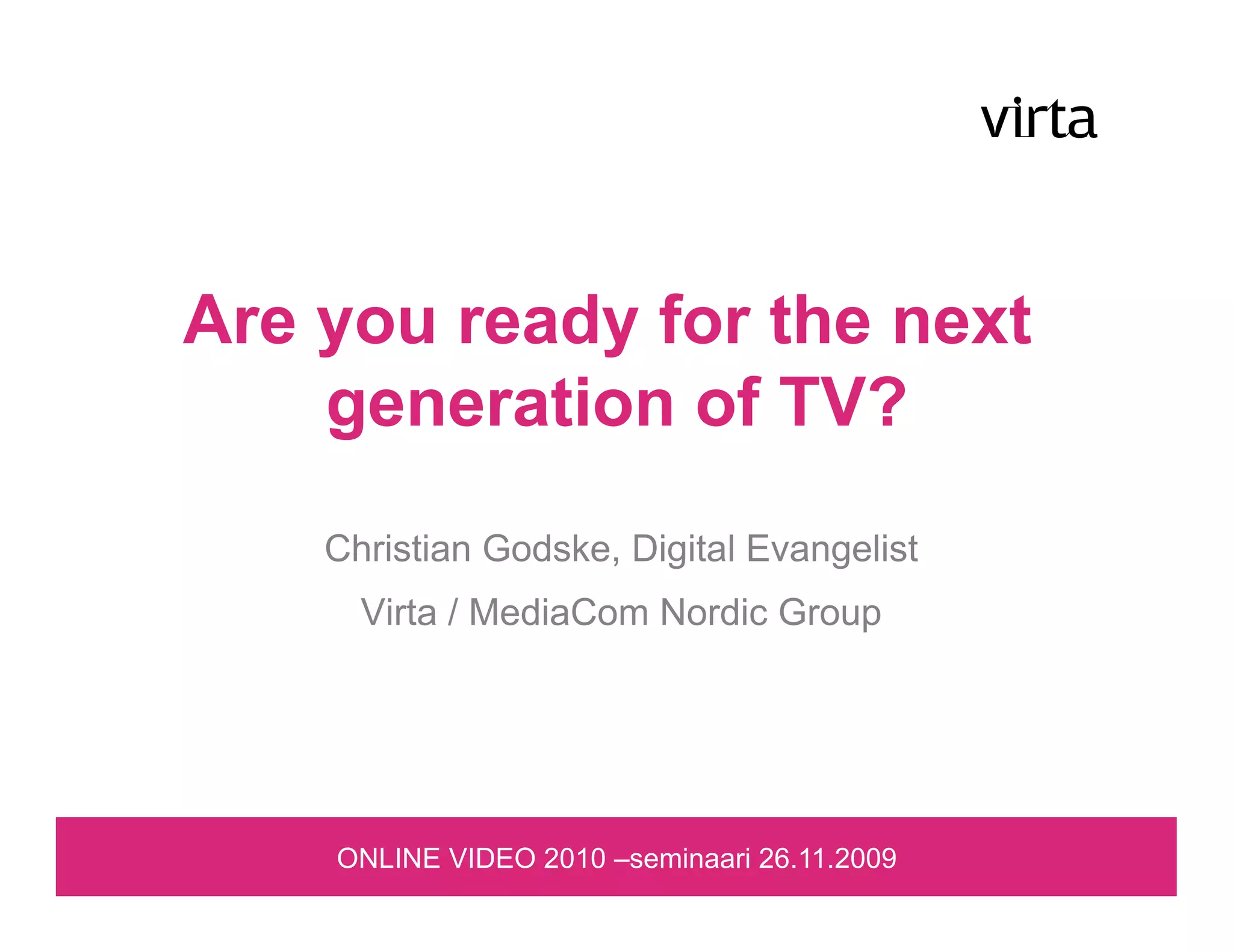 virta

Are you ready for the next generation of TV?

Christian Godske, Digital Evangelist

Virta / MediaCom Nordic Group

ONLINE VIDEO 2010 –seminaari 26.11.2009